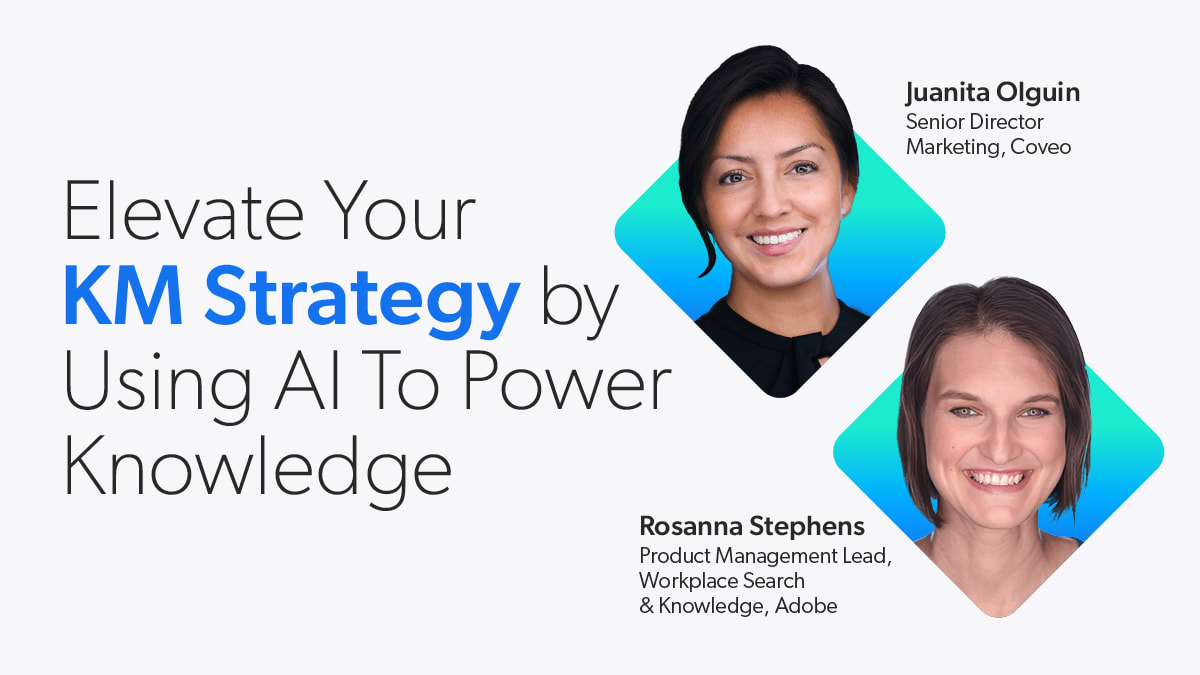 Elevate Your KM Strategy by Using AI To Power Knowledge

Juanita Olguin
Senior Director Marketing, Coveo

Rosanna Stephens
Product Management Lead, Workplace Search & Knowledge, Adobe